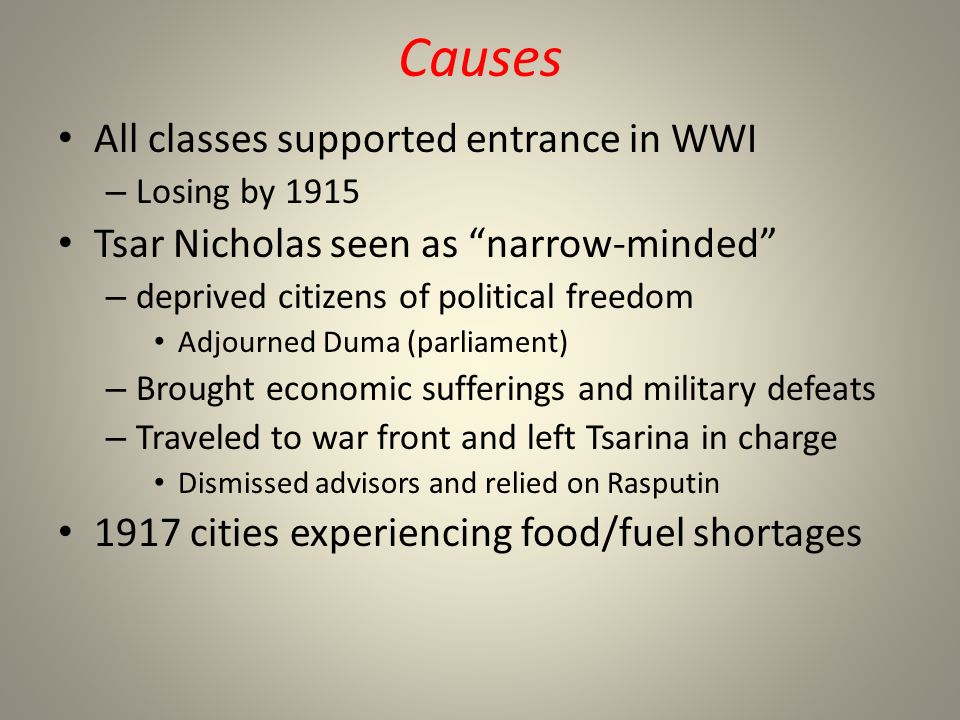 Causes

• All classes supported entrance in WWI
– Losing by 1915
• Tsar Nicholas seen as “narrow-minded”
– deprived citizens of political freedom
• Adjourned Duma (parliament)
– Brought economic sufferings and military defeats
– Traveled to war front and left Tsarina in charge
• Dismissed advisors and relied on Rasputin
• 1917 cities experiencing food/fuel shortages